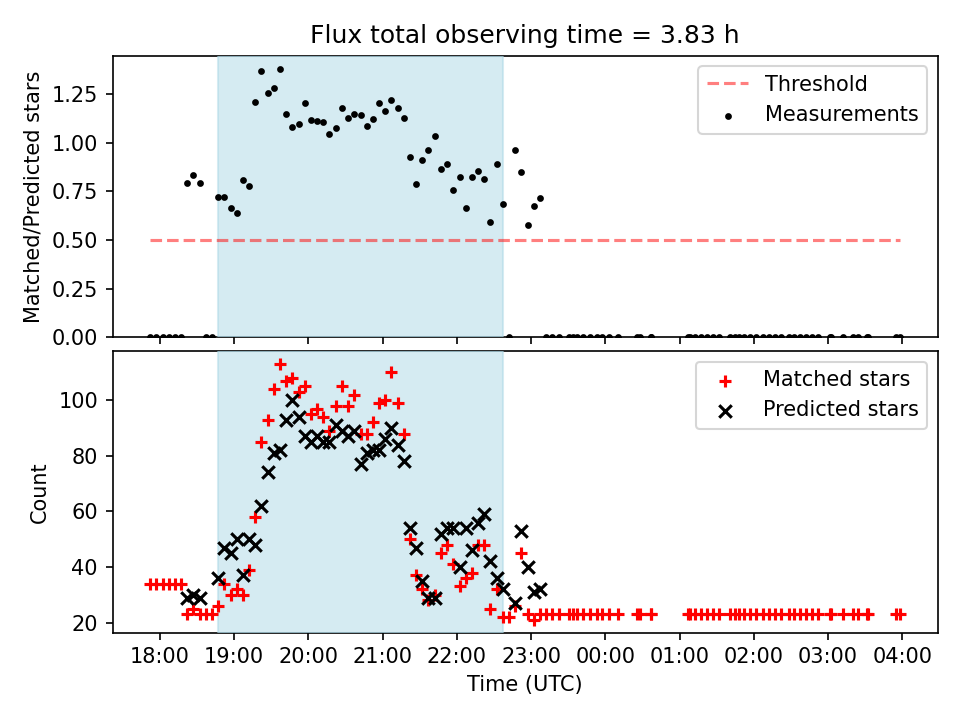 Flux total observing time = 3.83 h

Matched/Predicted stars

1.25
1.00
0.75
0.50
0.25
0.00

Threshold
Measurements

Count

100
80
60
40
20

Matched stars
Predicted stars

18:00 19:00 20:00 21:00 22:00 23:00 00:00 01:00 02:00 03:00 04:00

Time (UTC)